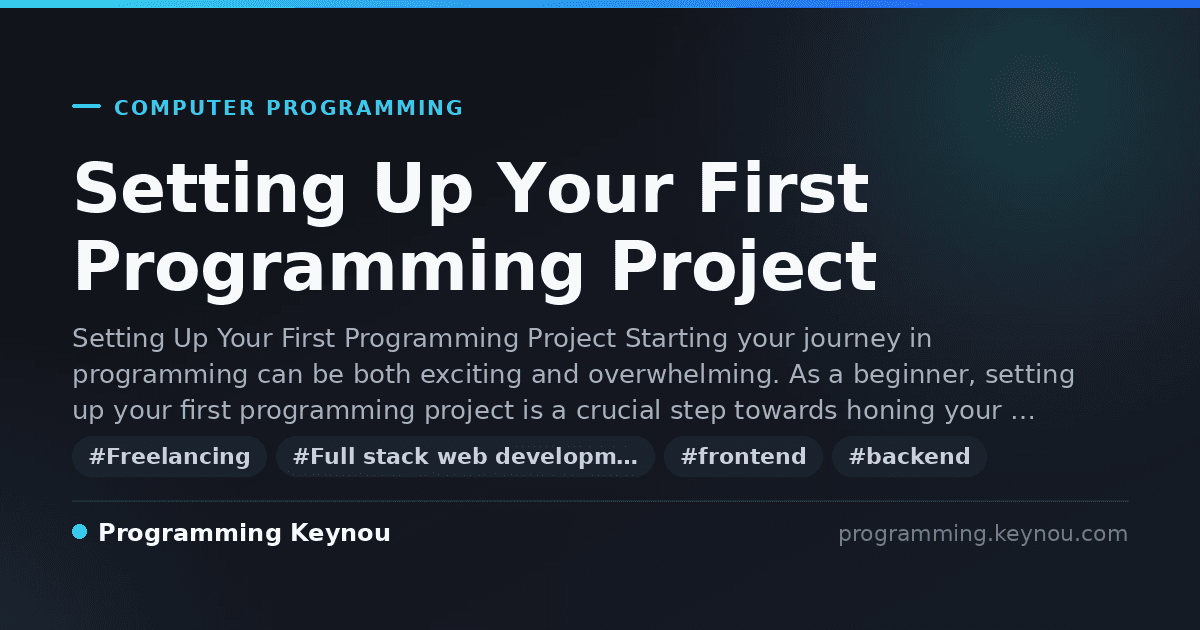 COMPUTER PROGRAMMING

Setting Up Your First Programming Project

Setting Up Your First Programming Project Starting your journey in programming can be both exciting and overwhelming. As a beginner, setting up your first programming project is a crucial step towards honing your …

#Freelancing #Full stack web developm… #frontend #backend

Programming Keynou

programming.keynou.com